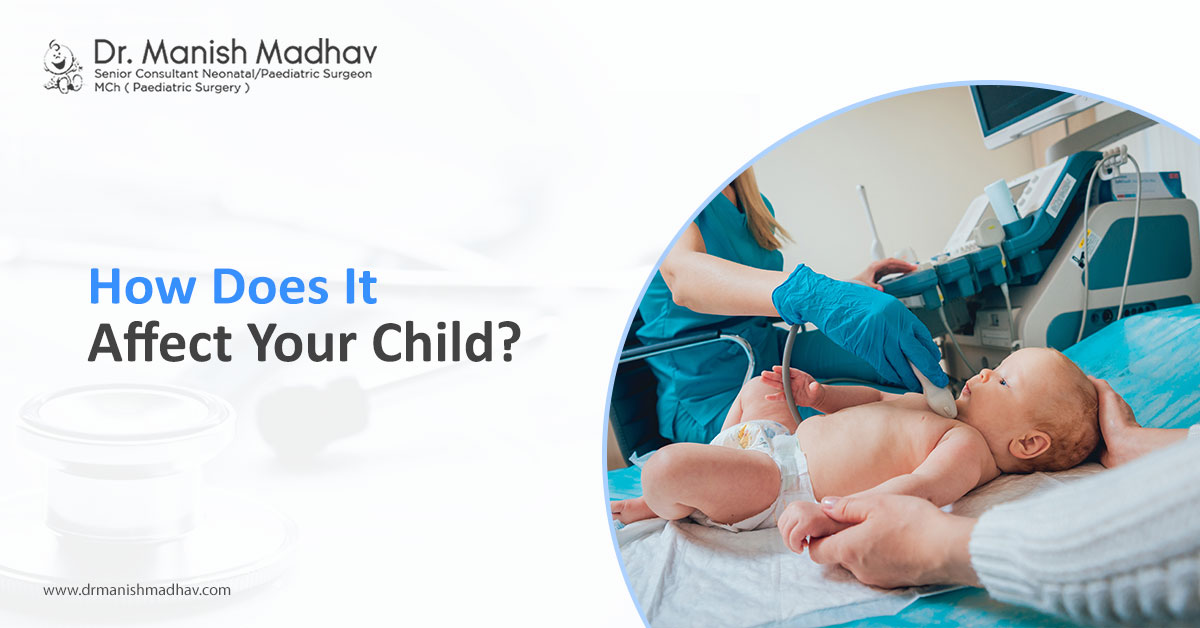 Dr. Manish Madhav
Senior Consultant Neonatal/Paediatric Surgeon
MCh ( Paediatric Surgery )

How Does It
Affect Your Child?

www.drmanishmadhav.com